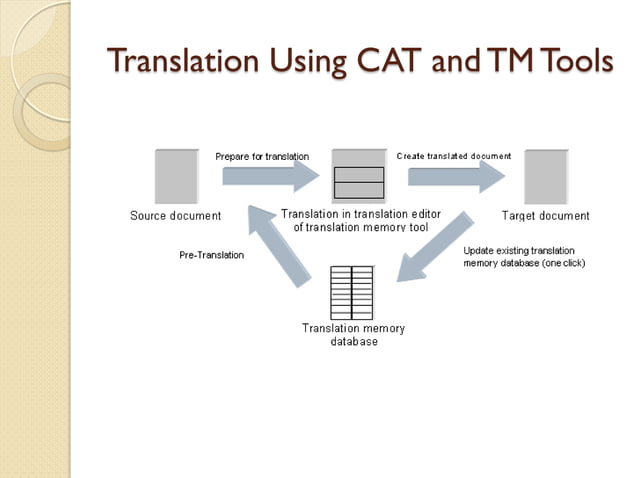 Translation Using CAT and TM Tools

Prepare for translation

Create translated document

Source document

Translation in translation editor of translation memory tool

Target document

Pre-Translation

Update existing translation memory database (one click)

Translation memory database